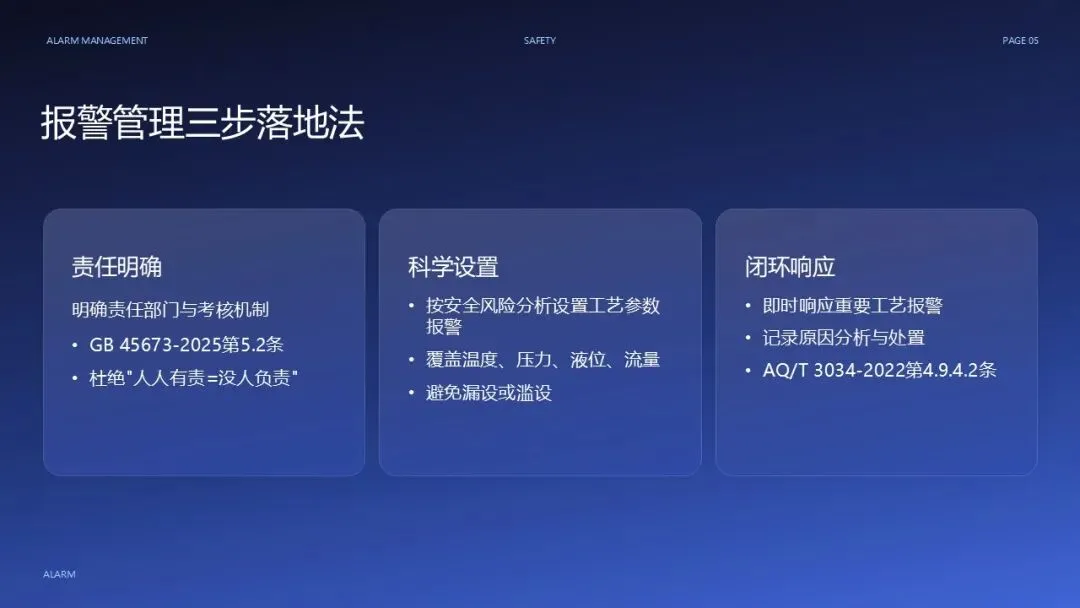 ALARM MANAGEMENT

SAFETY

PAGE 05

报警管理三步落地法

责任明确

明确责任部门与考核机制

• GB 45673-2025第5.2条

• 杜绝"人人有责=没人负责"

科学设置

• 按安全风险分析设置工艺参数报警

• 覆盖温度、压力、液位、流量

• 避免漏设或滥设

闭环响应

• 即时响应重要工艺报警

• 记录原因分析与处置

• AQ/T 3034-2022第4.9.4.2条

ALARM